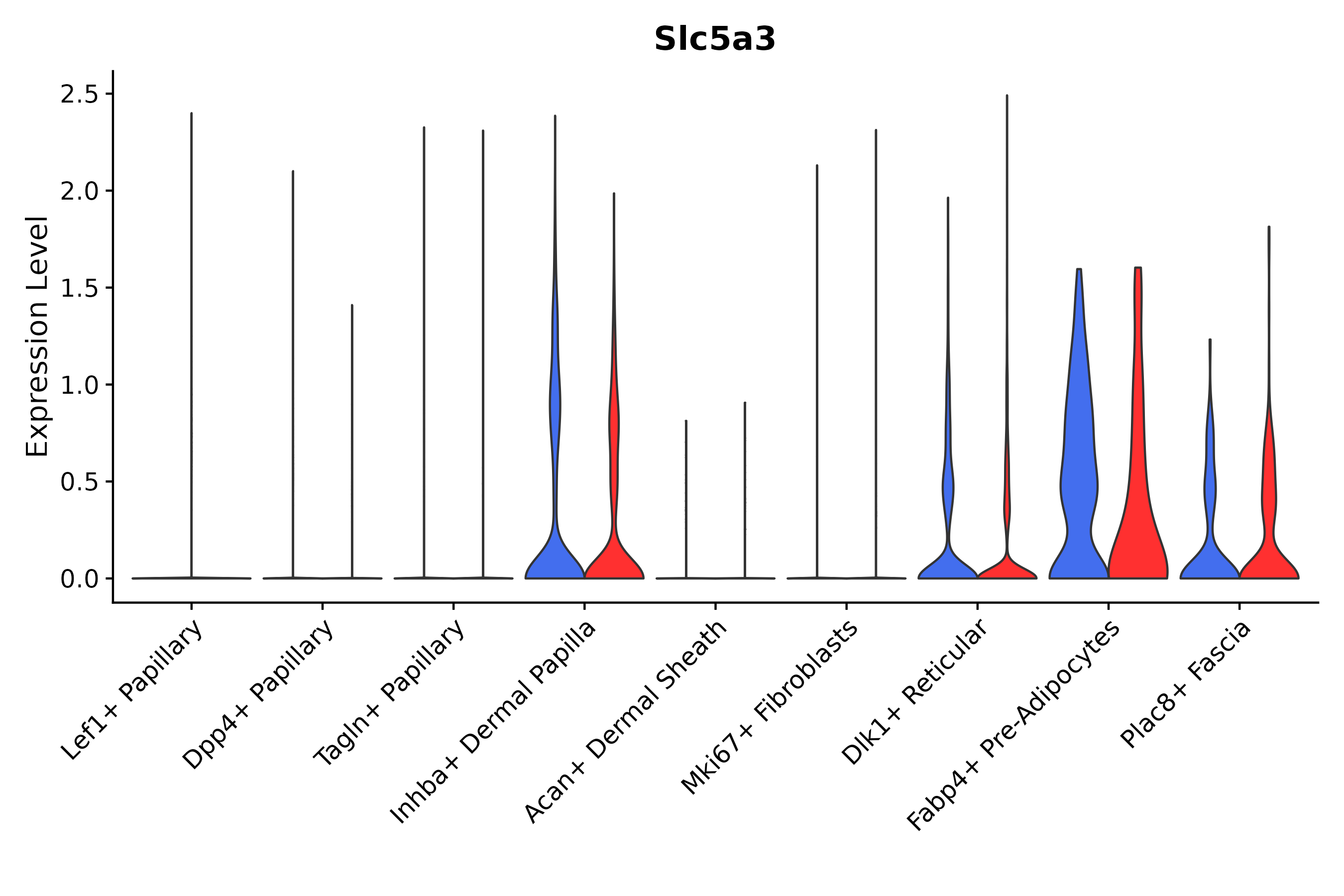 Slc5a3

Expression Level

2.5
2.0
1.5
1.0
0.5
0.0

Lef1+ Papillary
Dpp4+ Papillary
Tagln+ Papillary
Inhba+ Dermal Papilla
Acan+ Dermal Sheath
Mki67+ Fibroblasts
Dlk1+ Reticular
Fabp4+ Pre-Adipocytes
Plac8+ Fascia